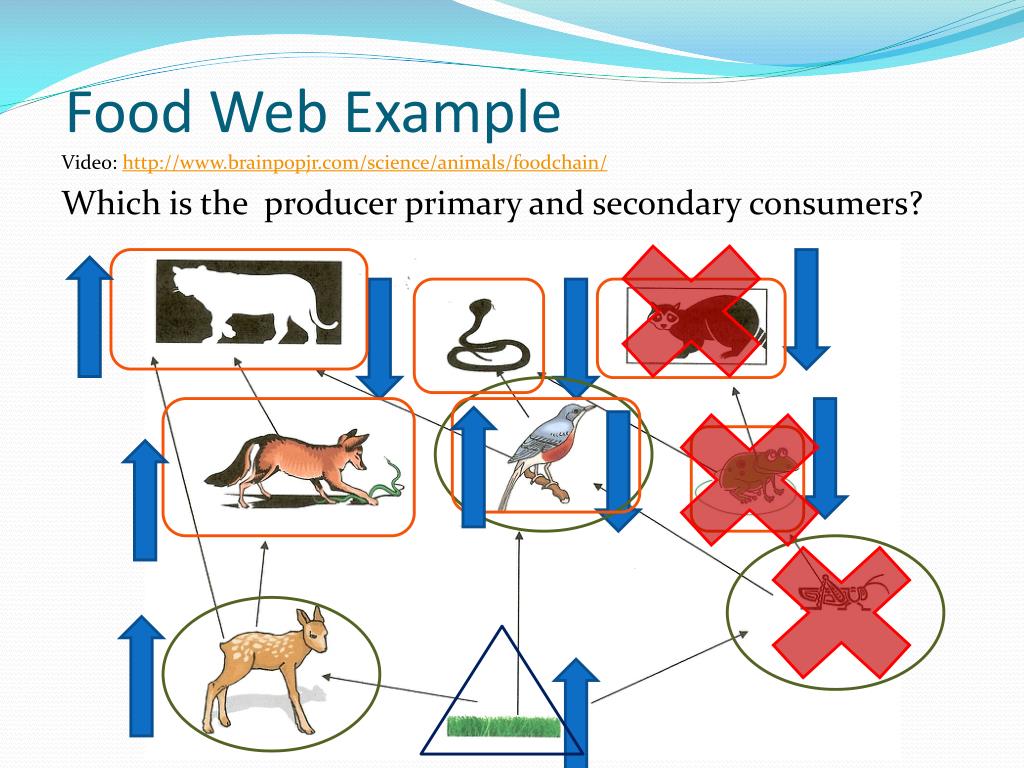 Food Web Example

Video: http://www.brainpopjr.com/science/animals/foodchain/

Which is the producer primary and secondary consumers?